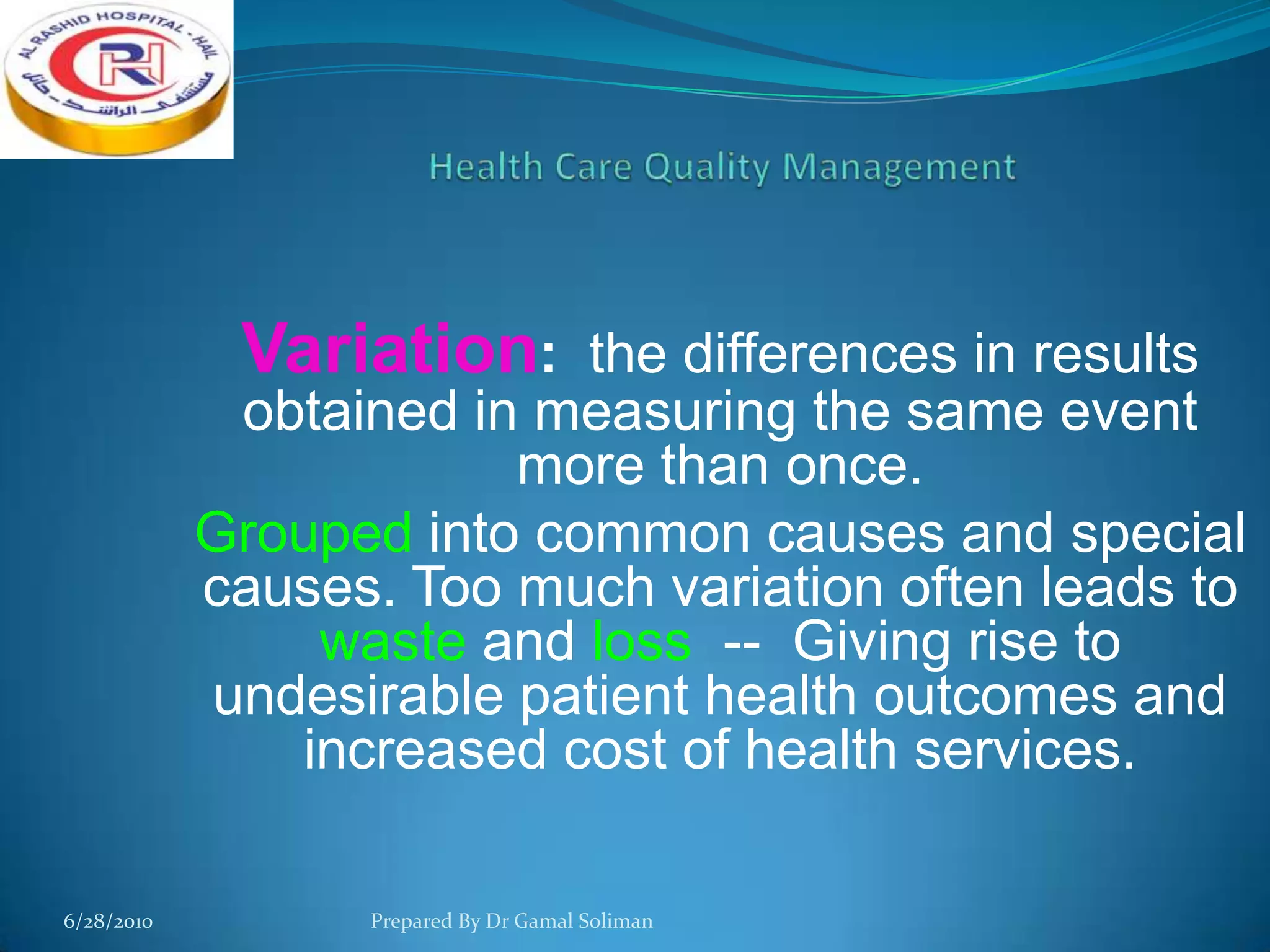 AL RASHID HOSPITAL - HAIL
RH
مستشفى الراشد - حائل

Health Care Quality Management

Variation: the differences in results obtained in measuring the same event more than once.

Grouped into common causes and special causes. Too much variation often leads to waste and loss -- Giving rise to undesirable patient health outcomes and increased cost of health services.

6/28/2010

Prepared By Dr Gamal Soliman